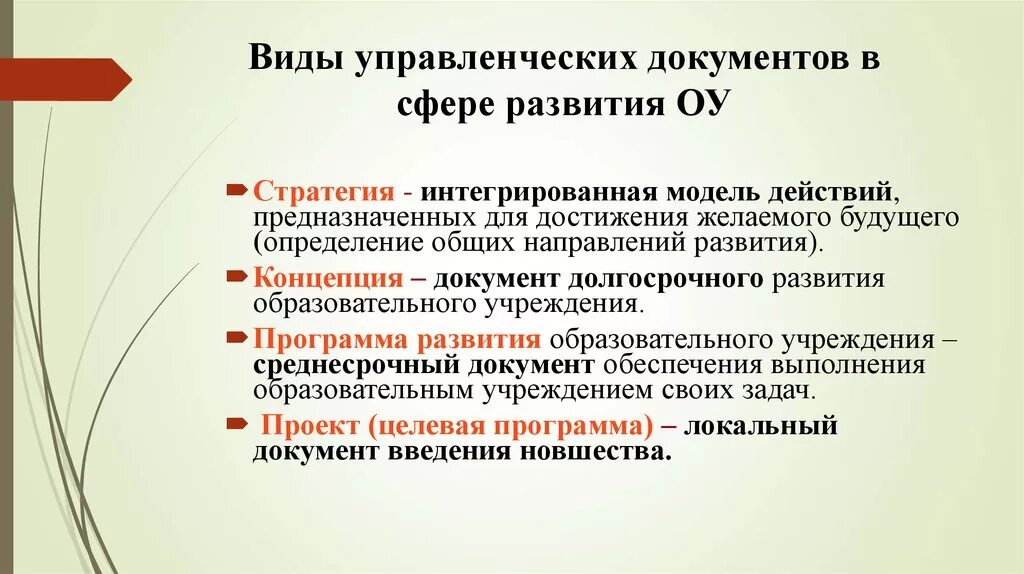 Виды управленческих документов в сфере развития ОУ

Стратегия - интегрированная модель действий, предназначенных для достижения желаемого будущего (определение общих направлений развития).

Концепция – документ долгосрочного развития образовательного учреждения.

Программа развития образовательного учреждения – среднесрочный документ обеспечения выполнения образовательным учреждением своих задач.

Проект (целевая программа) – локальный документ введения новшества.